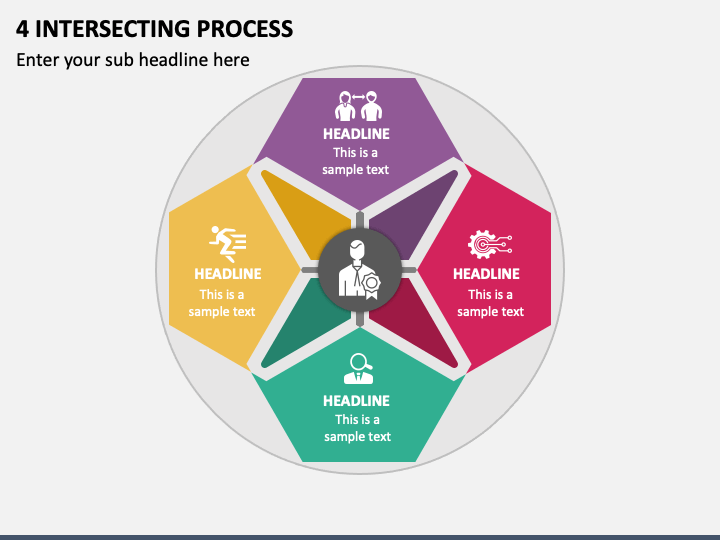 4 INTERSECTING PROCESS

Enter your sub headline here

HEADLINE
This is a sample text

HEADLINE
This is a sample text

HEADLINE
This is a sample text

HEADLINE
This is a sample text